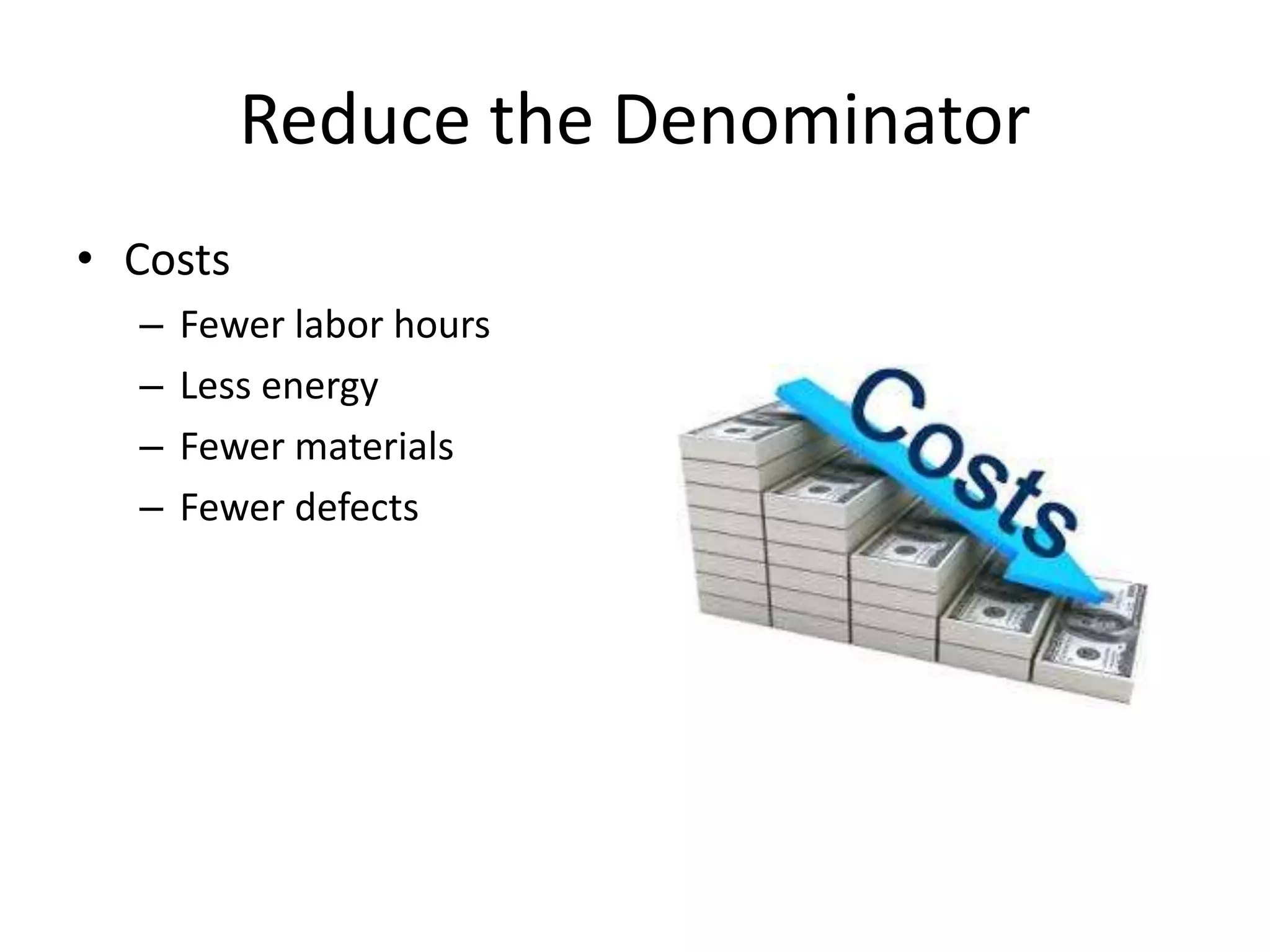 Reduce the Denominator

• Costs
– Fewer labor hours
– Less energy
– Fewer materials
– Fewer defects

Costs